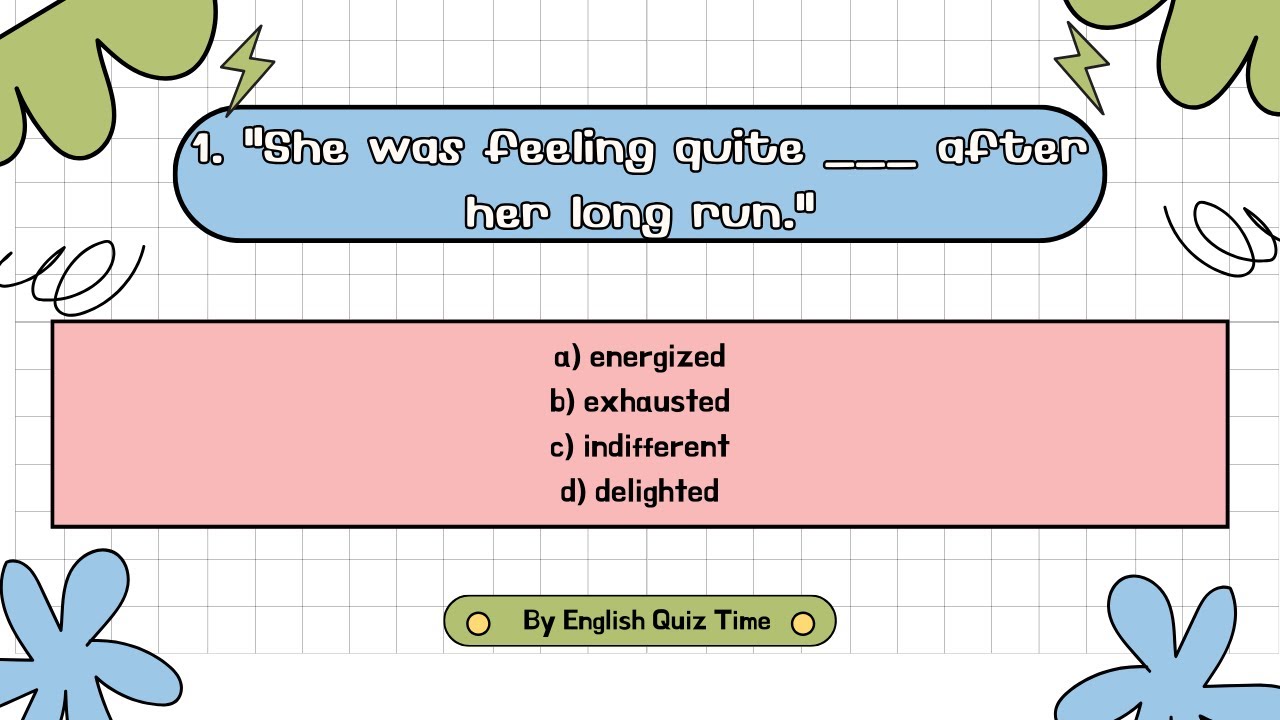 1. "She was feeling quite ___ after her long run."

a) energized
b) exhausted
c) indifferent
d) delighted

By English Quiz Time